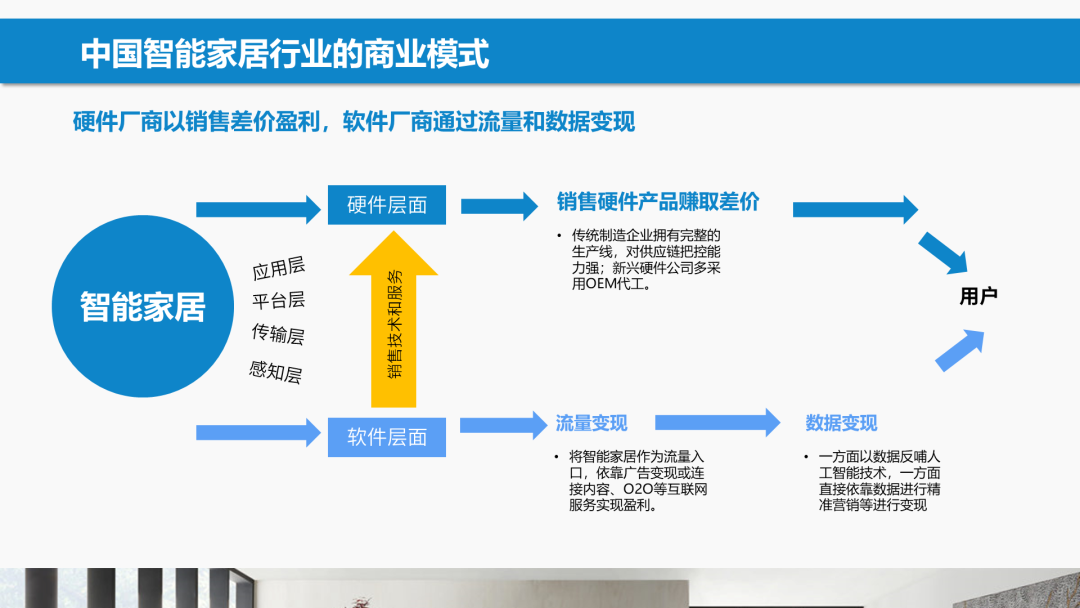 中国智能家居行业的商业模式

硬件厂商以销售差价盈利，软件厂商通过流量和数据变现

智能家居

应用层
平台层
传输层
感知层

硬件层面

销售技术和服务

软件层面

销售硬件产品赚取差价

• 传统制造企业拥有完整的生产线，对供应链把控能力强；新兴硬件公司多采用OEM代工。

用户

流量变现

• 将智能家居作为流量入口，依靠广告变现或连接内容、O2O等互联网服务实现盈利。

数据变现

• 一方面以数据反哺人工智能技术，一方面直接依靠数据进行精准营销等进行变现